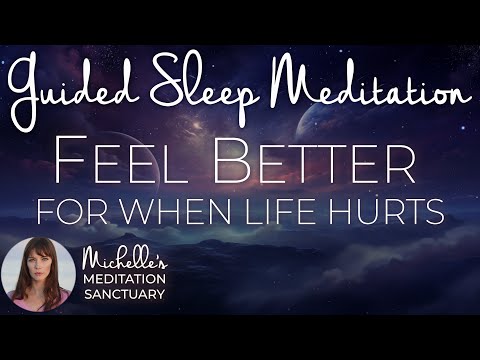 Guided Sleep Meditation

FEEL BETTER

FOR WHEN LIFE HURTS

Michelle's
MEDITATION
SANCTUARY